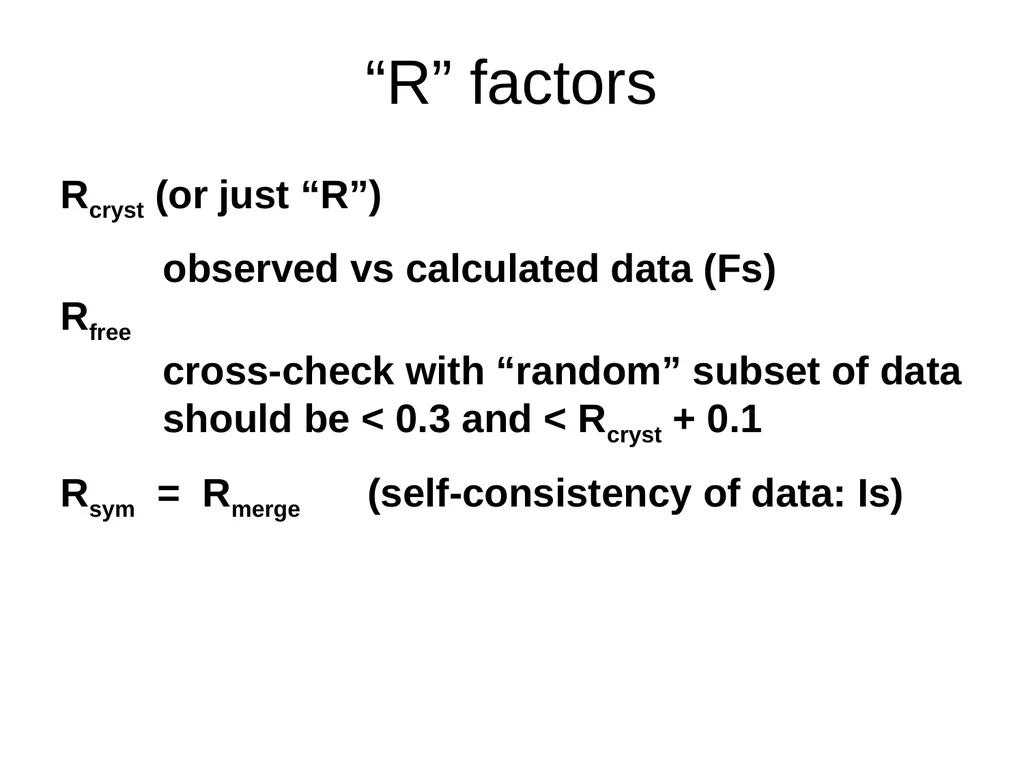 “R” factors

$R_{cryst}$ (or just “R”)

observed vs calculated data (Fs)

$R_{free}$

cross-check with “random” subset of data
should be < 0.3 and < $R_{cryst}$ + 0.1

$R_{sym}$ = $R_{merge}$ (self-consistency of data: Is)